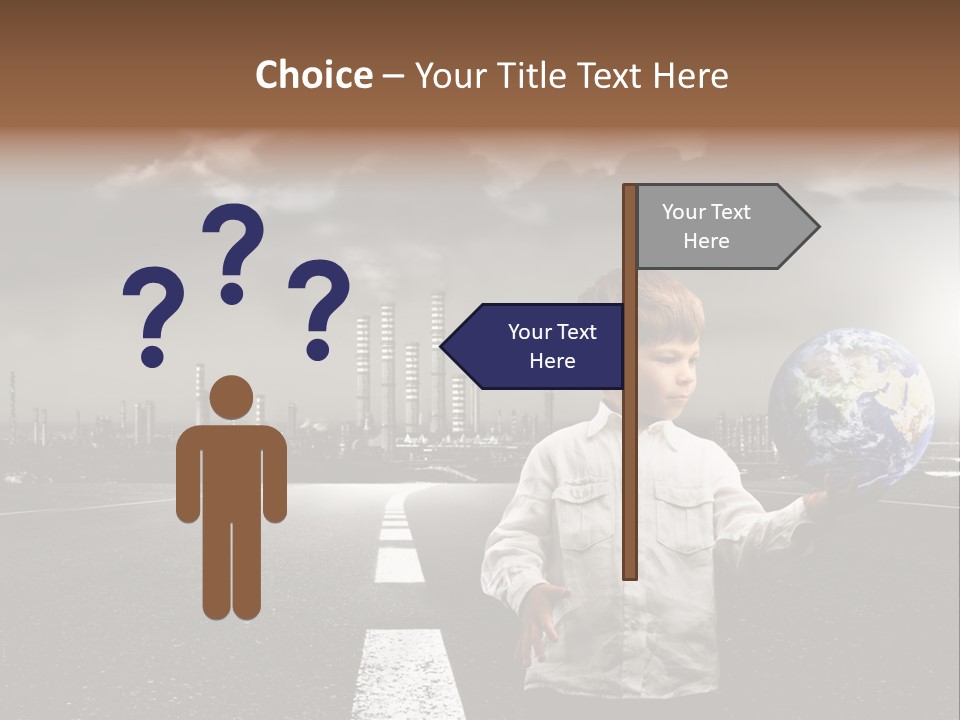 Choice – Your Title Text Here

???

Your Text Here

Your Text Here